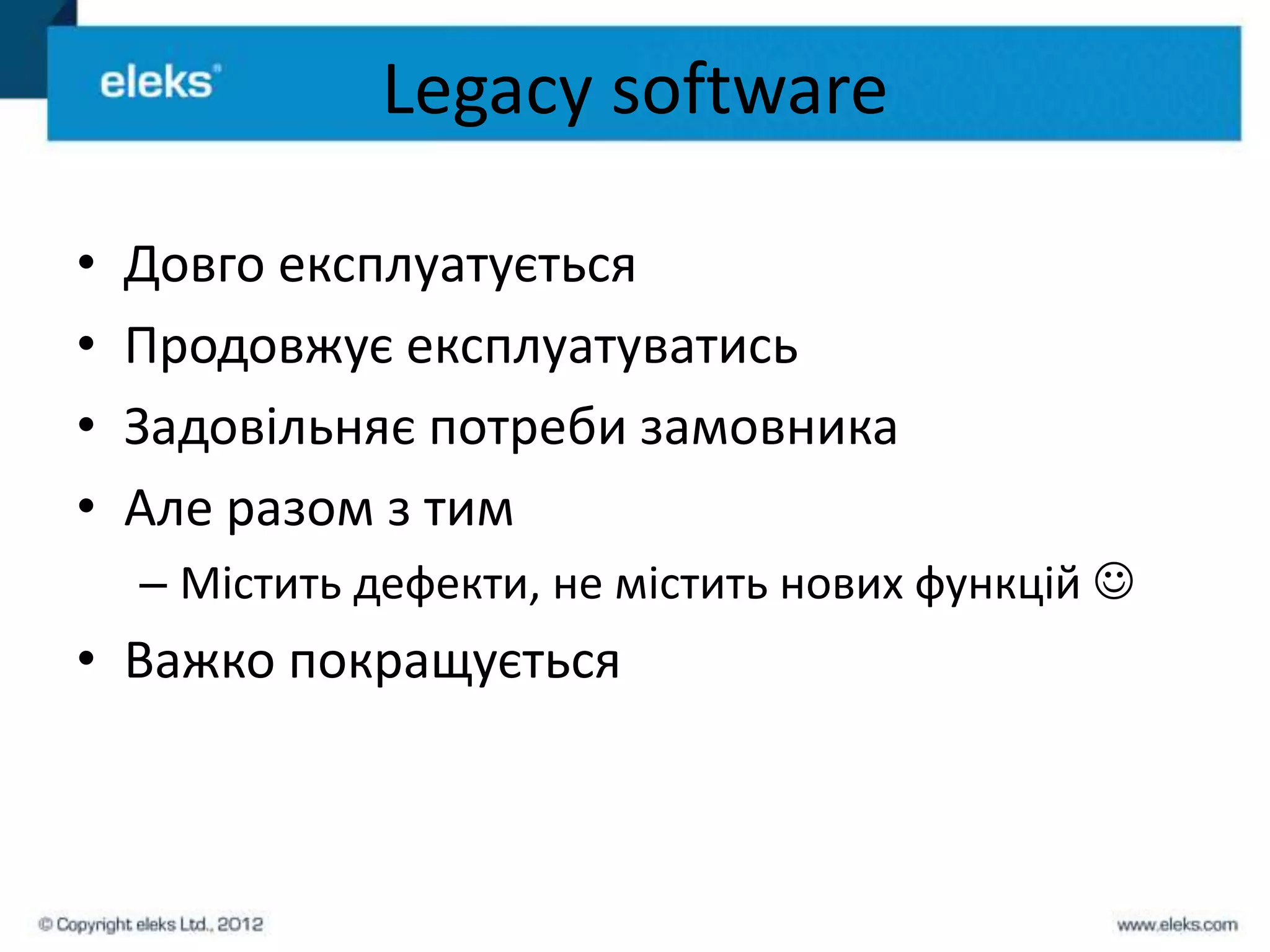 eleks®

Legacy software

• Довго експлуатується
• Продовжує експлуатуватись
• Задовільняє потреби замовника
• Але разом з тим
  – Містить дефекти, не містить нових функцій ☺
• Важко покращується

© Copyright eleks Ltd., 2012

www.eleks.com